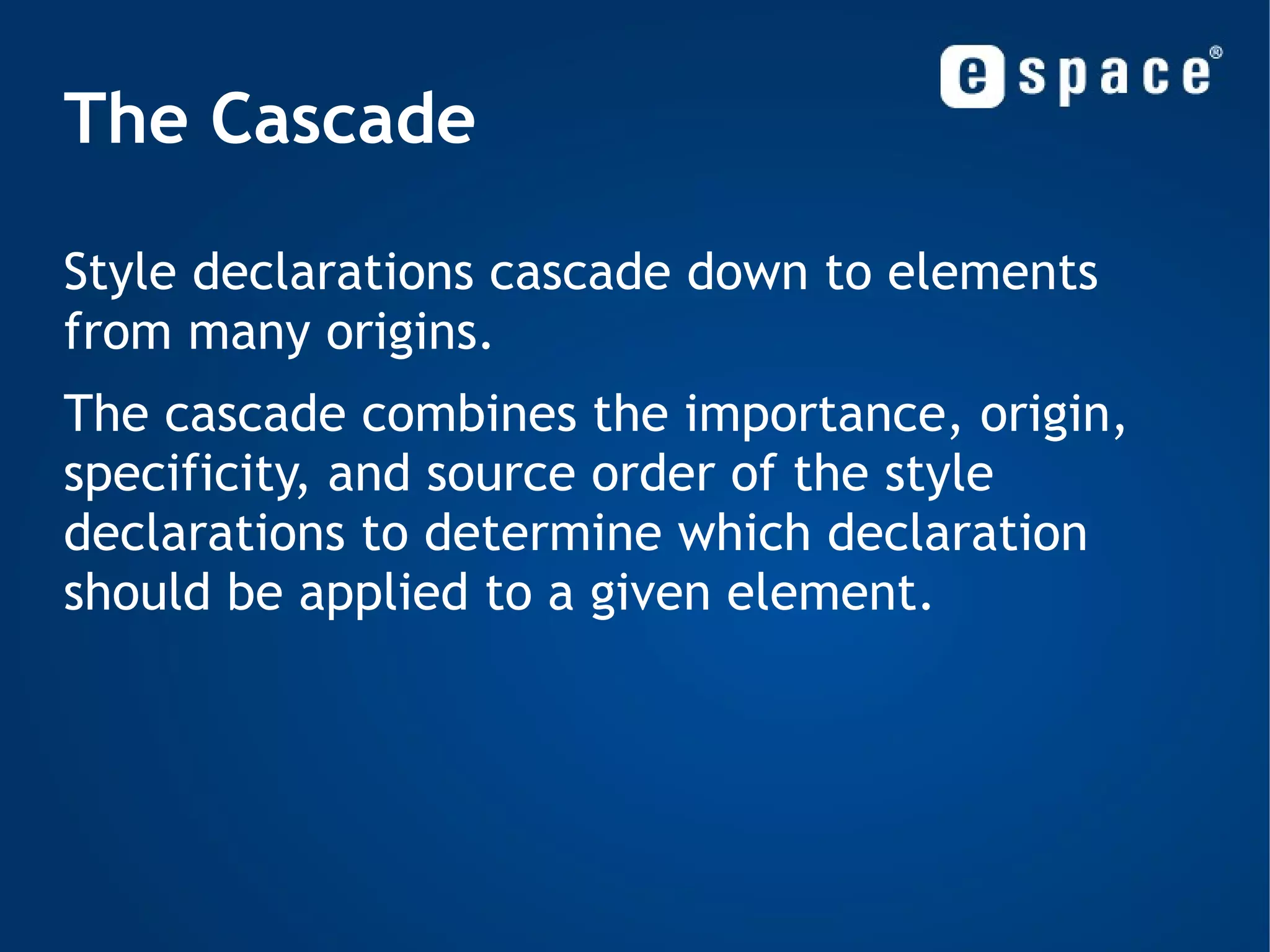 espace®

The Cascade

Style declarations cascade down to elements from many origins.

The cascade combines the importance, origin, specificity, and source order of the style declarations to determine which declaration should be applied to a given element.